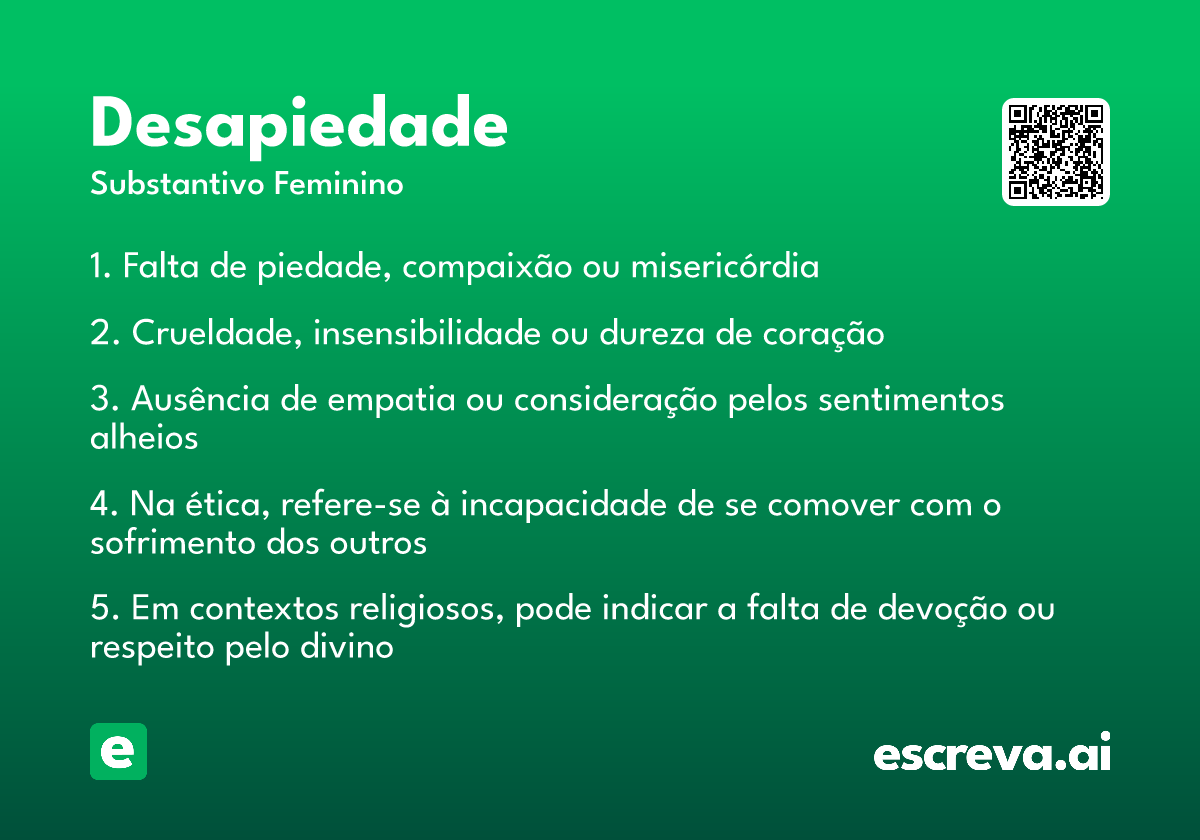 Desapiedade
Substantivo Feminino

1. Falta de piedade, compaixão ou misericórdia

2. Crueldade, insensibilidade ou dureza de coração

3. Ausência de empatia ou consideração pelos sentimentos alheios

4. Na ética, refere-se à incapacidade de se comover com o sofrimento dos outros

5. Em contextos religiosos, pode indicar a falta de devoção ou respeito pelo divino

e

escreva.ai